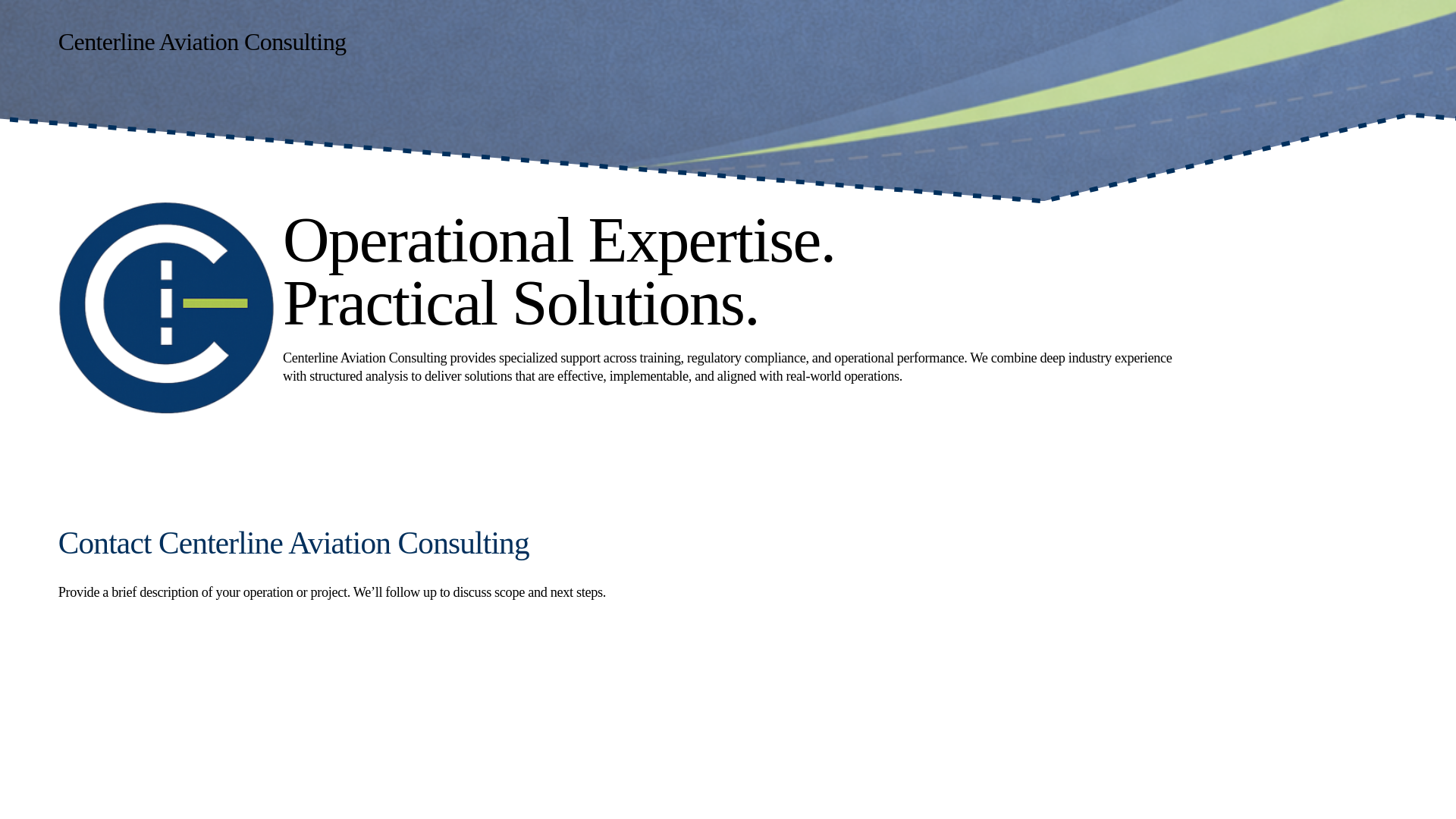 Centerline Aviation Consulting

Operational Expertise.
Practical Solutions.

Centerline Aviation Consulting provides specialized support across training, regulatory compliance, and operational performance. We combine deep industry experience with structured analysis to deliver solutions that are effective, implementable, and aligned with real-world operations.

Contact Centerline Aviation Consulting

Provide a brief description of your operation or project. We’ll follow up to discuss scope and next steps.